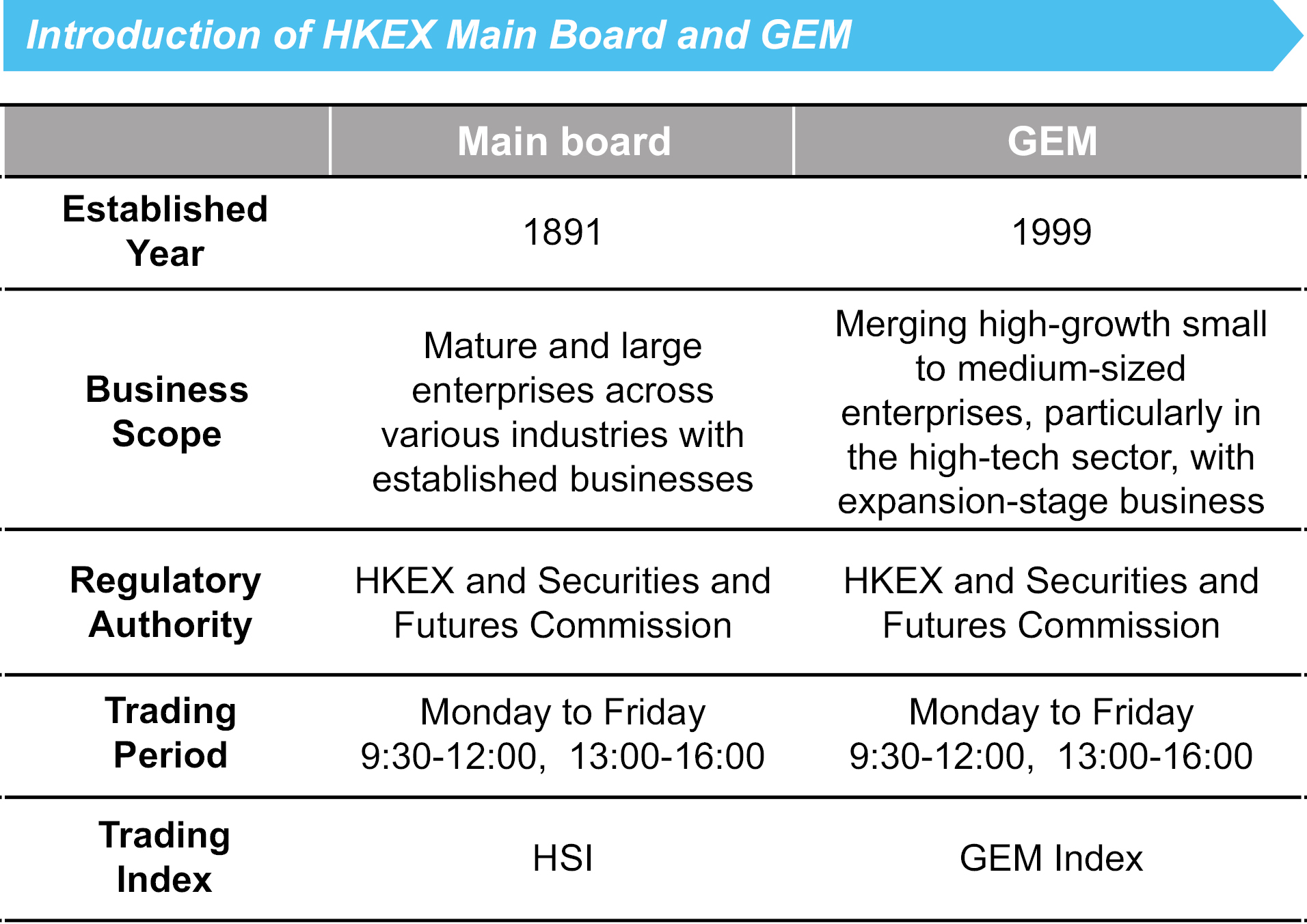 Introduction of HKEX Main Board and GEM

| | Main board | GEM |
|---|---|---|
| Established Year | 1891 | 1999 |
| Business Scope | Mature and large enterprises across various industries with established businesses | Merging high-growth small to medium-sized enterprises, particularly in the high-tech sector, with expansion-stage business |
| Regulatory Authority | HKEX and Securities and Futures Commission | HKEX and Securities and Futures Commission |
| Trading Period | Monday to Friday 9:30-12:00, 13:00-16:00 | Monday to Friday 9:30-12:00, 13:00-16:00 |
| Trading Index | HSI | GEM Index |